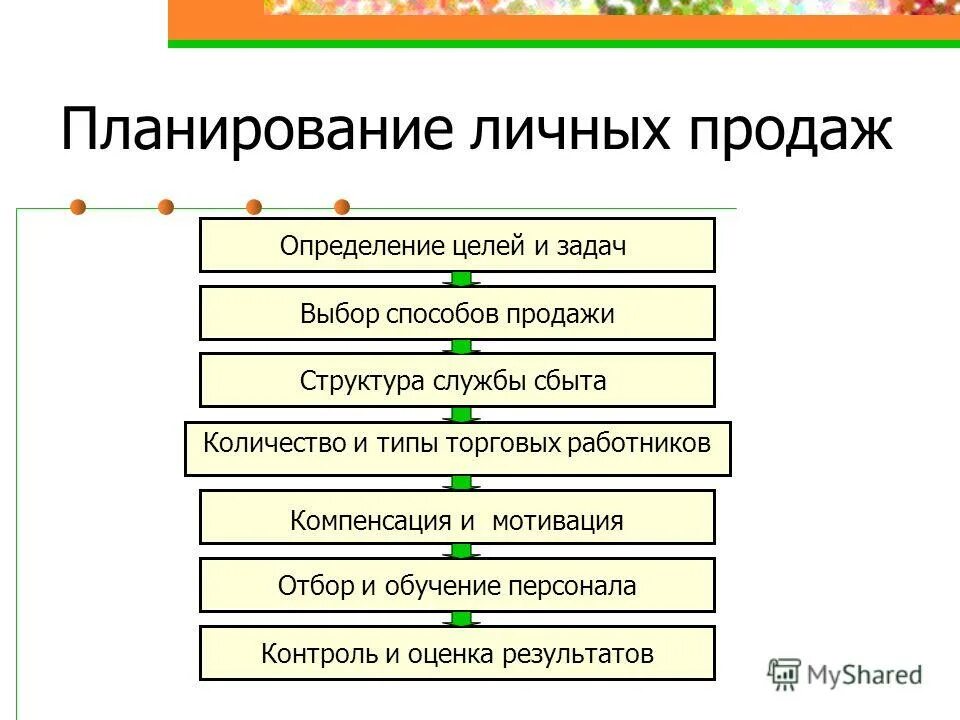 Планирование личных продаж

Определение целей и задач

Выбор способов продажи

Структура службы сбыта

Количество и типы торговых работников

Компенсация и мотивация

Отбор и обучение персонала

Контроль и оценка результатов

MyShared